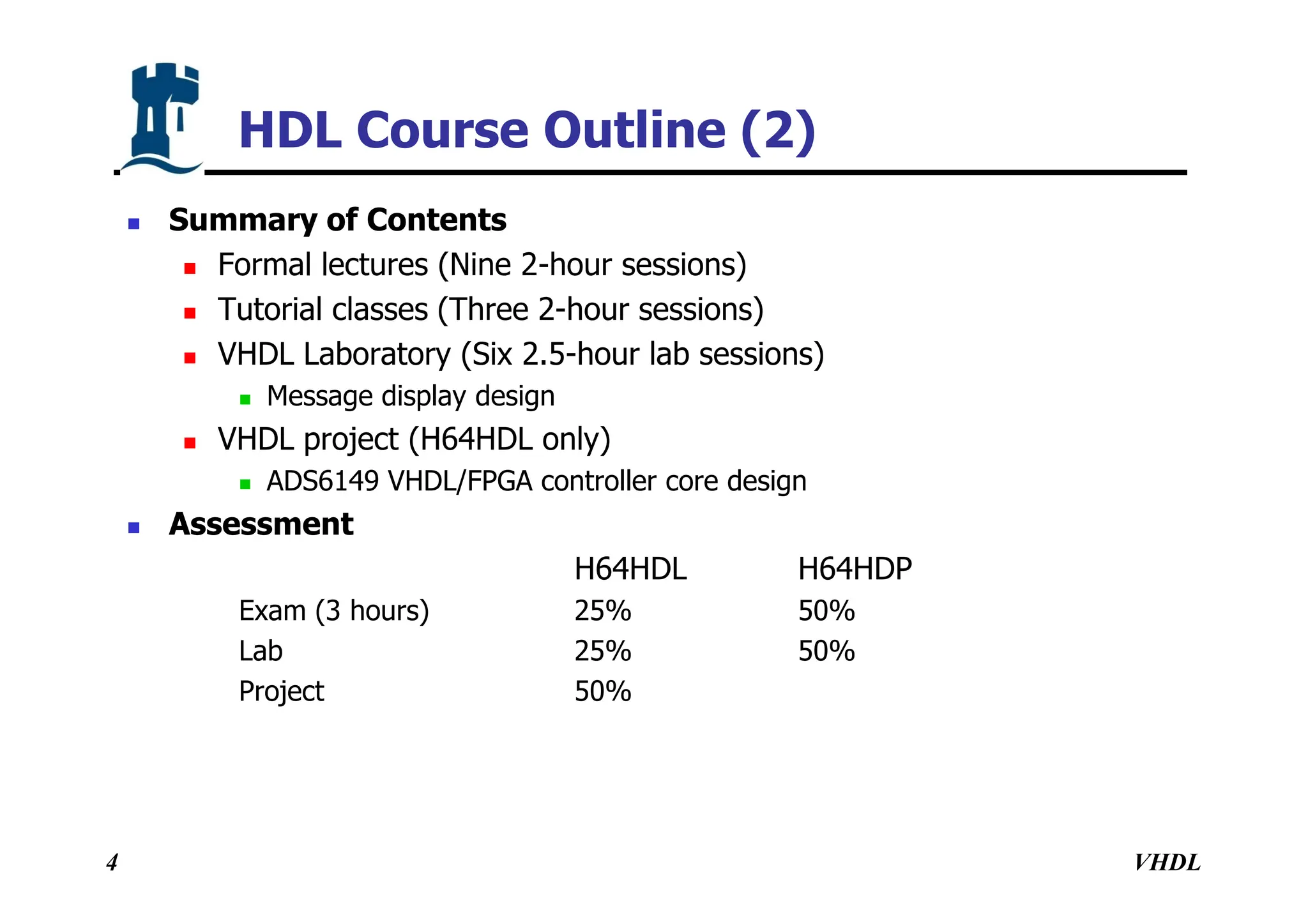 HDL Course Outline (2)

Summary of Contents
Formal lectures (Nine 2-hour sessions)
Tutorial classes (Three 2-hour sessions)
VHDL Laboratory (Six 2.5-hour lab sessions)
Message display design
VHDL project (H64HDL only)
ADS6149 VHDL/FPGA controller core design

Assessment

| | H64HDL | H64HDP |
|---|---|---|
| Exam (3 hours) | 25% | 50% |
| Lab | 25% | 50% |
| Project | 50% | |

4

VHDL